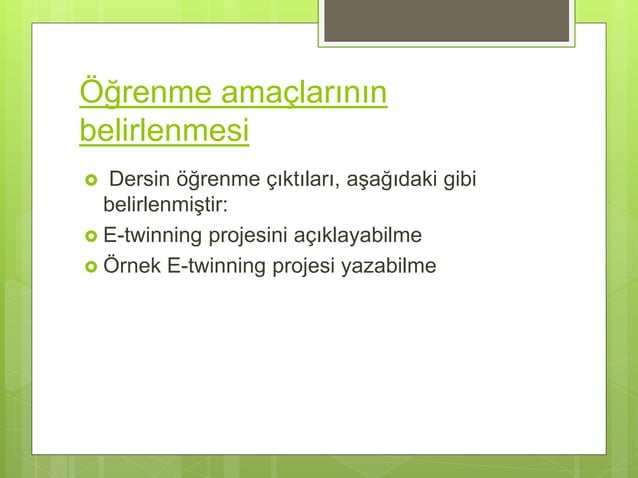 Öğrenme amaçlarının belirlenmesi

Dersin öğrenme çıktıları, aşağıdaki gibi belirlenmiştir:

E-twinning projesini açıklayabilme

Örnek E-twinning projesi yazabilme